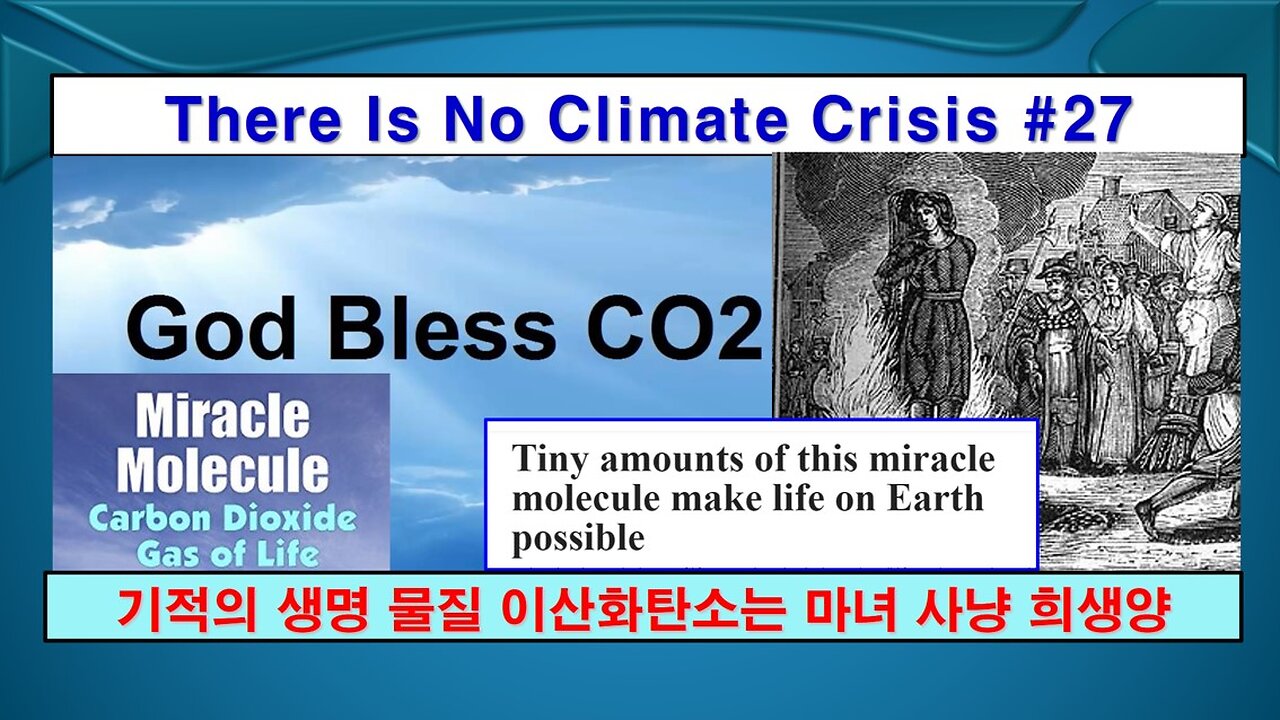 There Is No Climate Crisis #27

God Bless CO2

Miracle Molecule
Carbon Dioxide
Gas of Life

Tiny amounts of this miracle molecule make life on Earth possible

기적의 생명 물질 이산화탄소는 마녀 사냥 희생양